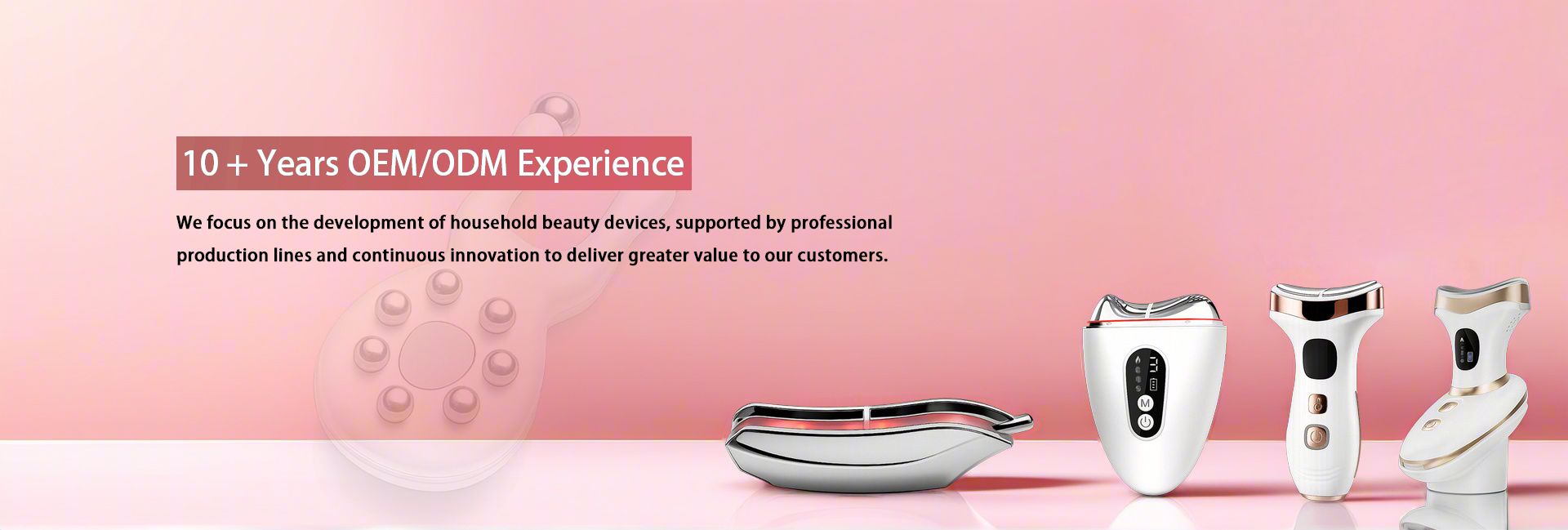 10 + Years OEM/ODM Experience

We focus on the development of household beauty devices, supported by professional production lines and continuous innovation to deliver greater value to our customers.

M